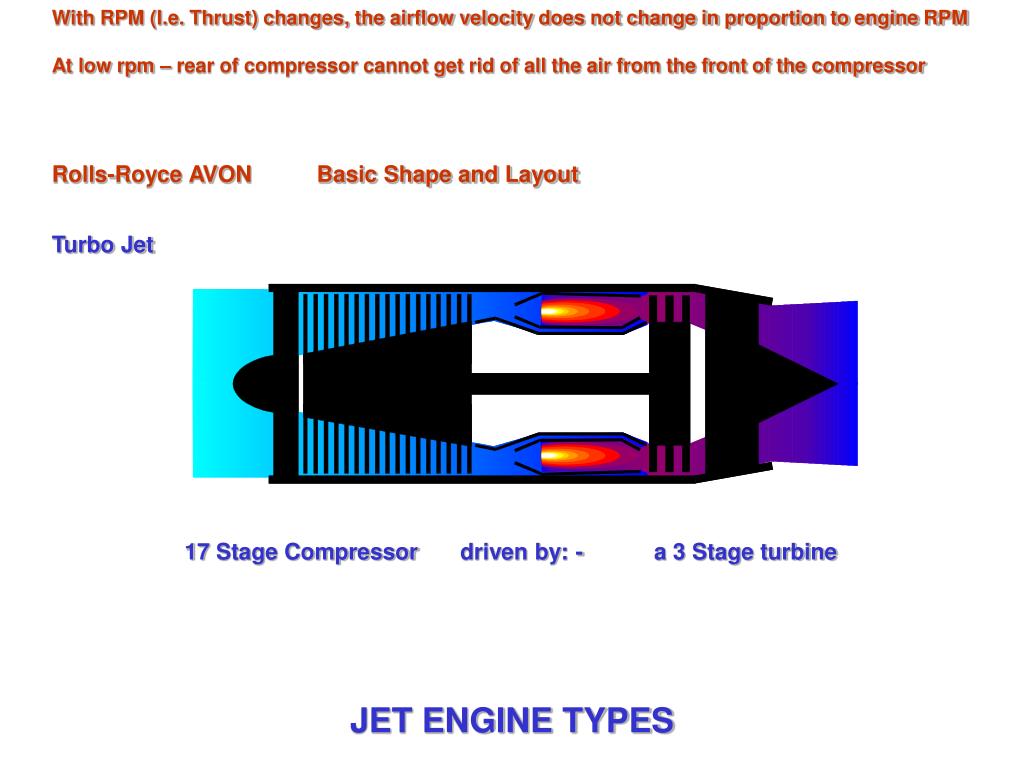 With RPM (I.e. Thrust) changes, the airflow velocity does not change in proportion to engine RPM

At low rpm – rear of compressor cannot get rid of all the air from the front of the compressor

Rolls-Royce AVON Basic Shape and Layout

Turbo Jet

17 Stage Compressor driven by: - a 3 Stage turbine

JET ENGINE TYPES